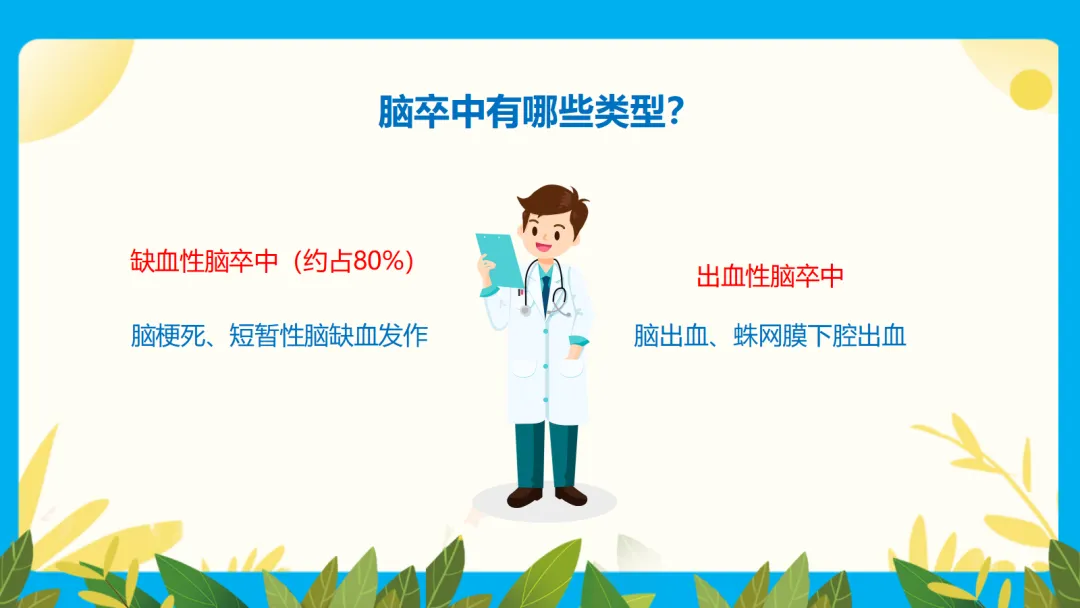 脑卒中有哪些类型？

缺血性脑卒中（约占80%）

脑梗死、短暂性脑缺血发作

出血性脑卒中

脑出血、蛛网膜下腔出血